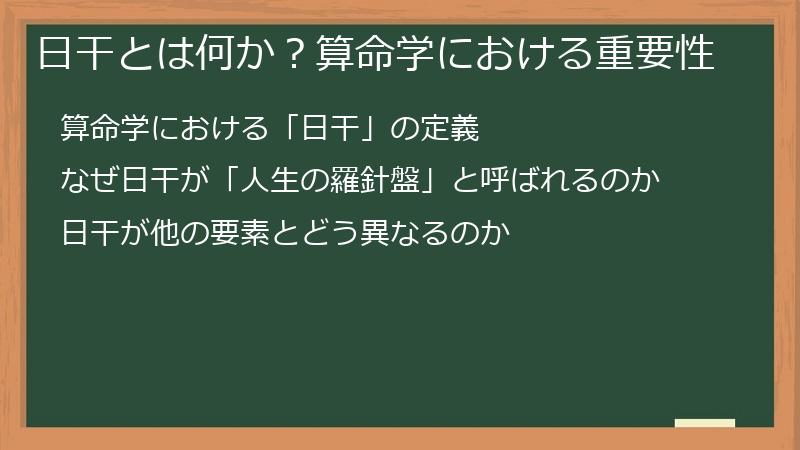 日干とは何か？算命学における重要性

算命学における「日干」の定義

なぜ日干が「人生の羅針盤」と呼ばれるのか

日干が他の要素とどう異なるのか